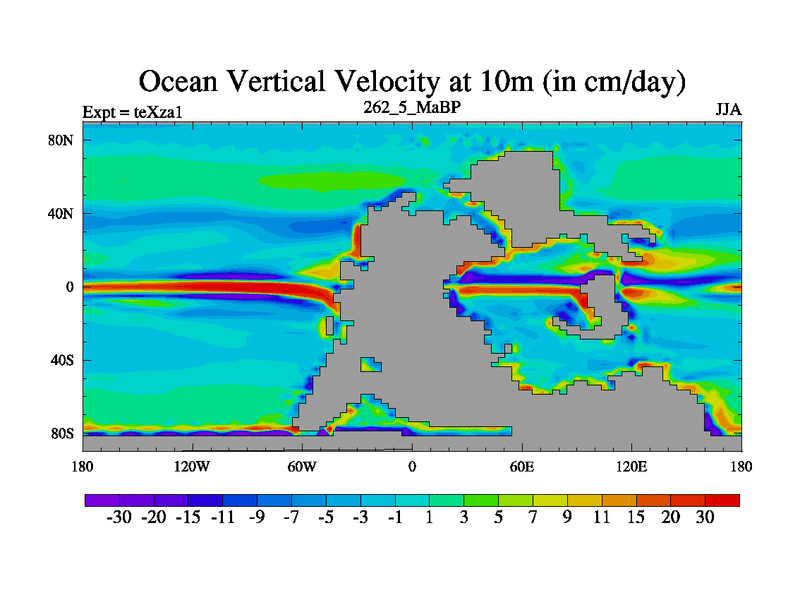 Ocean Vertical Velocity at 10m (in cm/day)

Expt = teXza1

262_5_MaBP

JJA

80N
40N
0
40S
80S

180 120W 60W 0 60E 120E 180

-30 -20 -15 -11 -9 -7 -5 -3 -1 1 3 5 7 9 11 15 20 30